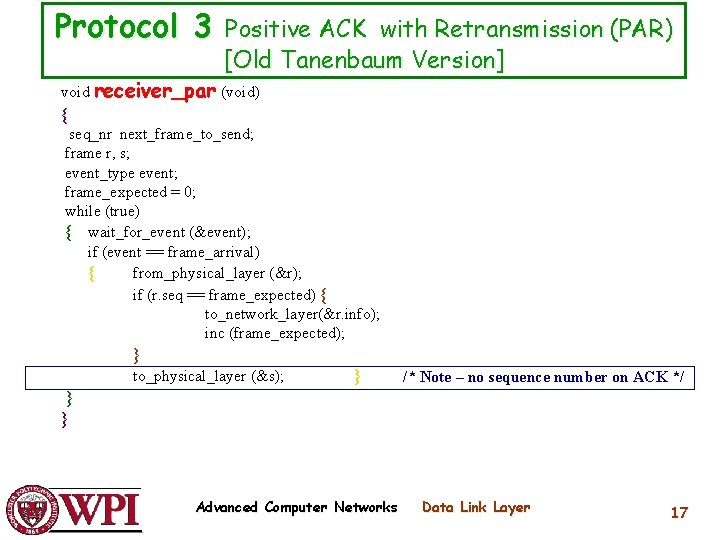 Protocol 3 Positive ACK with Retransmission (PAR) [Old Tanenbaum Version]

void receiver_par (void)
{
seq_nr next_frame_to_send;
frame r, s;
event_type event;
frame_expected = 0;
while (true)
{ wait_for_event (&event);
if (event == frame_arrival)
{ from_physical_layer (&r);
if (r.seq == frame_expected) {
to_network_layer(&r.info);
inc (frame_expected);
}
to_physical_layer (&s); } /* Note – no sequence number on ACK */
}
}

WPI

Advanced Computer Networks Data Link Layer 17